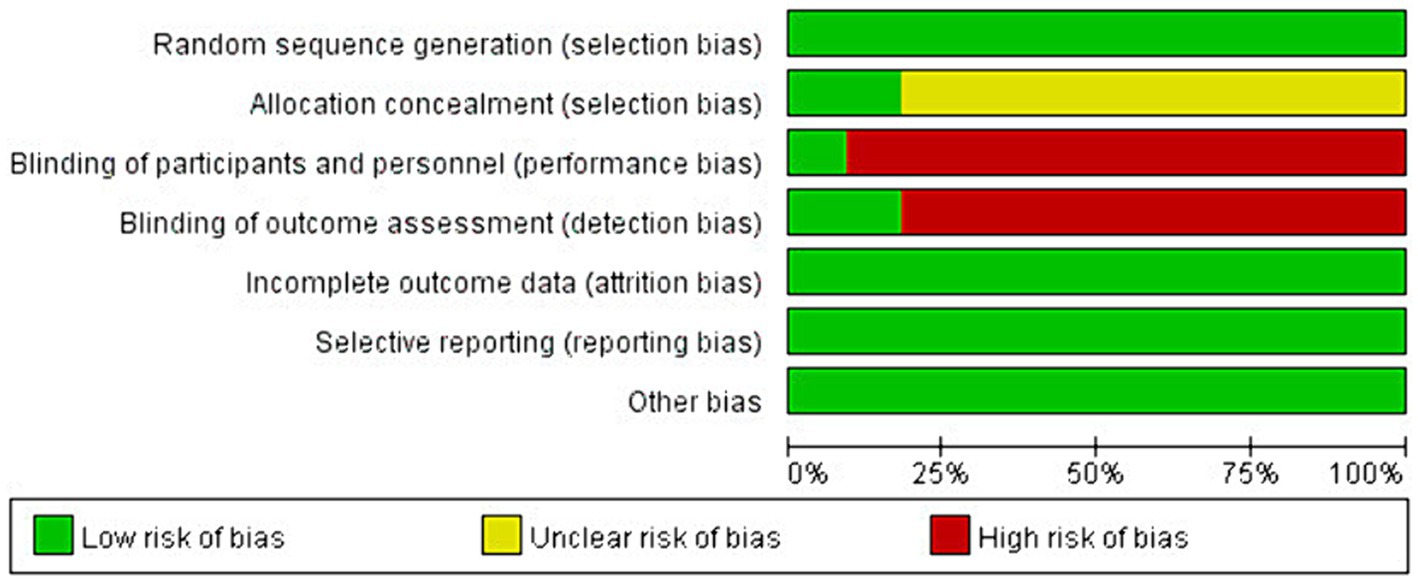 Random sequence generation (selection bias)
Allocation concealment (selection bias)
Blinding of participants and personnel (performance bias)
Blinding of outcome assessment (detection bias)
Incomplete outcome data (attrition bias)
Selective reporting (reporting bias)
Other bias

0%
25%
50%
75%
100%

Low risk of bias
Unclear risk of bias
High risk of bias